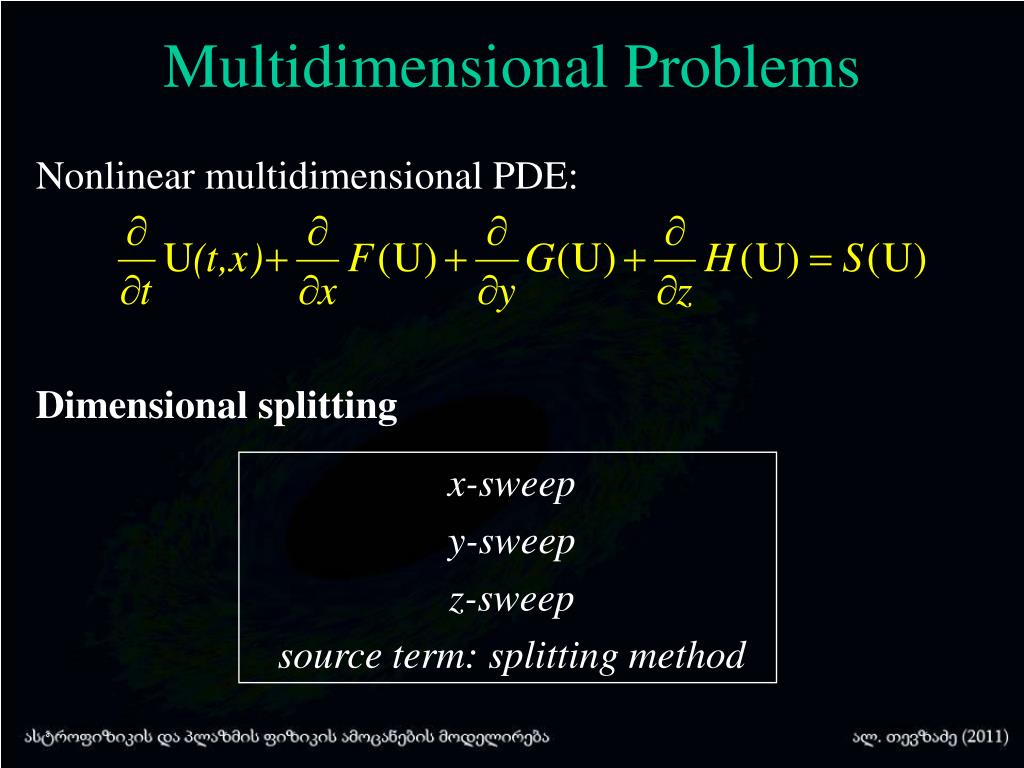 Multidimensional Problems

Nonlinear multidimensional PDE:

$\frac{\partial}{\partial t}\mathrm{U}(t,x)+\frac{\partial}{\partial x}F(\mathrm{U})+\frac{\partial}{\partial y}G(\mathrm{U})+\frac{\partial}{\partial z}H(\mathrm{U})=S(\mathrm{U})$

Dimensional splitting

x-sweep
y-sweep
z-sweep
source term: splitting method

ასტროფიზიკის და პლაზმის ფიზიკის ამოცანების მოდელირება

ალ. თევზაძე (2011)